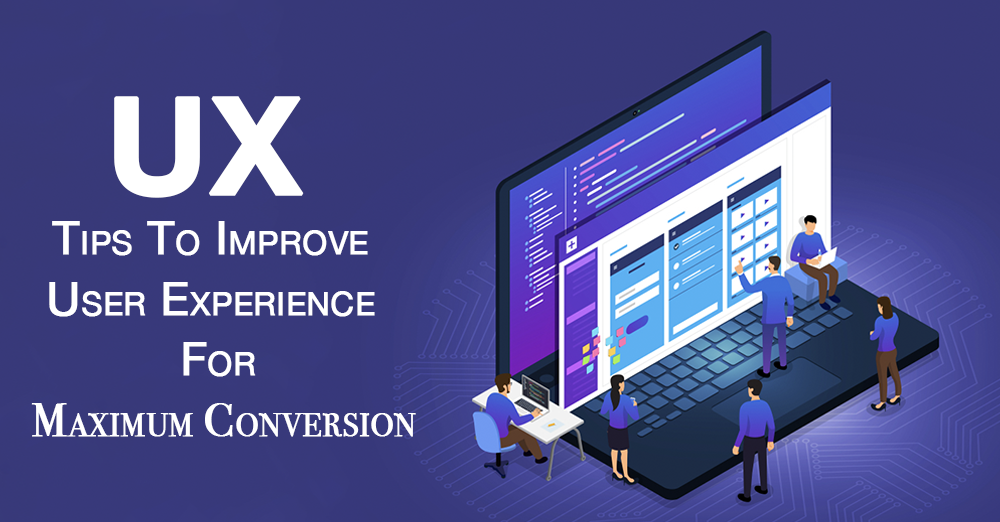 UX

Tips To Improve
User Experience
For
Maximum Conversion